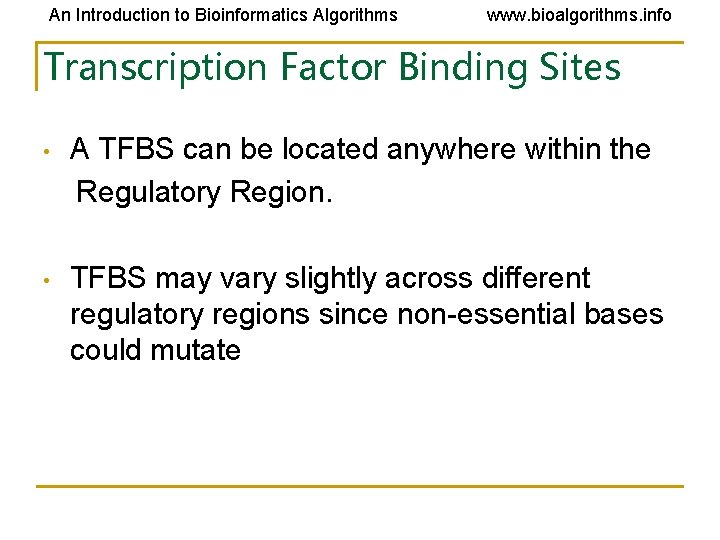 An Introduction to Bioinformatics Algorithms www.bioalgorithms.info

Transcription Factor Binding Sites

• A TFBS can be located anywhere within the Regulatory Region.

• TFBS may vary slightly across different regulatory regions since non-essential bases could mutate